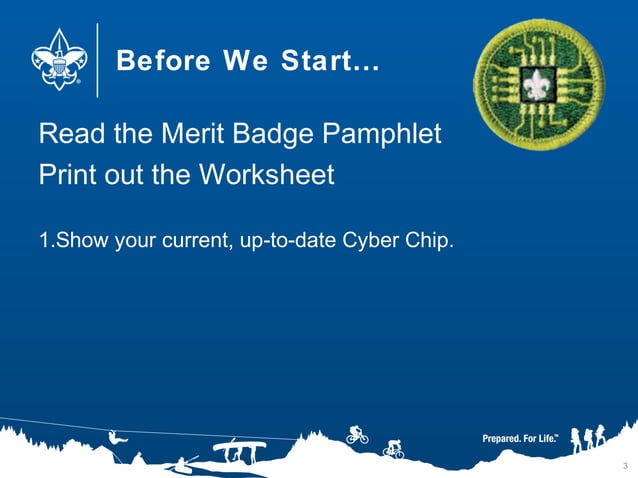 Before We Start…

Read the Merit Badge Pamphlet
Print out the Worksheet

1.Show your current, up-to-date Cyber Chip.

Prepared. For Life.™

3